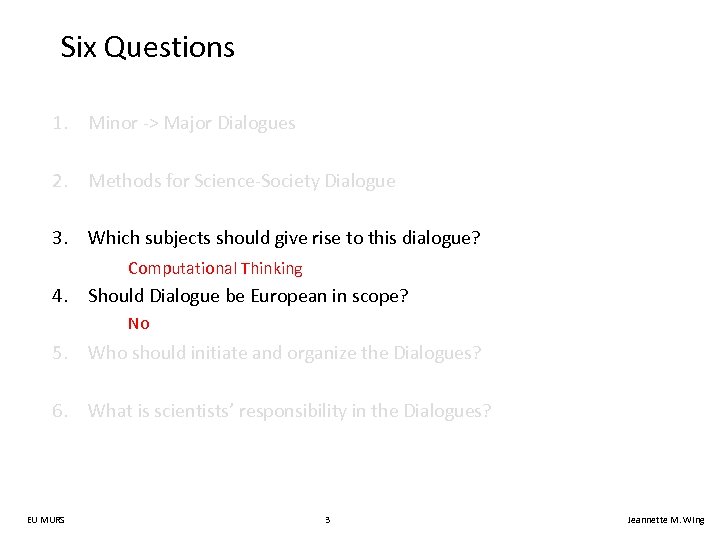 Six Questions

1. Minor -> Major Dialogues

2. Methods for Science-Society Dialogue

3. Which subjects should give rise to this dialogue?

Computational Thinking

4. Should Dialogue be European in scope?

No

5. Who should initiate and organize the Dialogues?

6. What is scientists' responsibility in the Dialogues?

EU MURS

3

Jeannette M. Wing